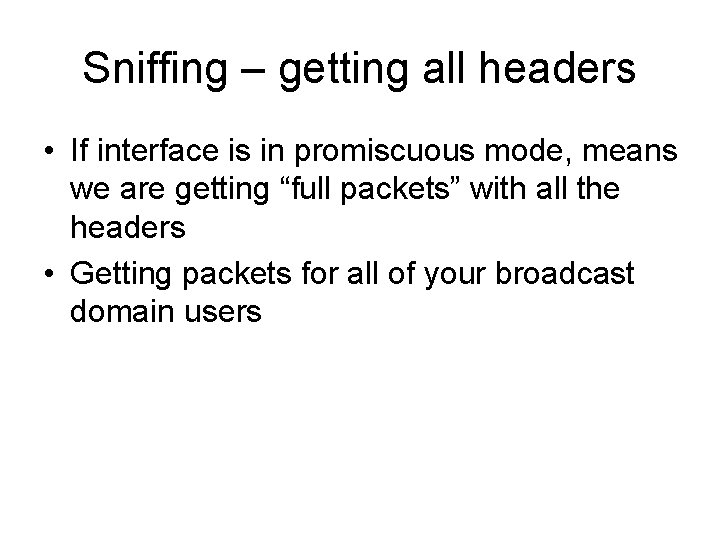 Sniffing – getting all headers

• If interface is in promiscuous mode, means we are getting “full packets” with all the headers
• Getting packets for all of your broadcast domain users